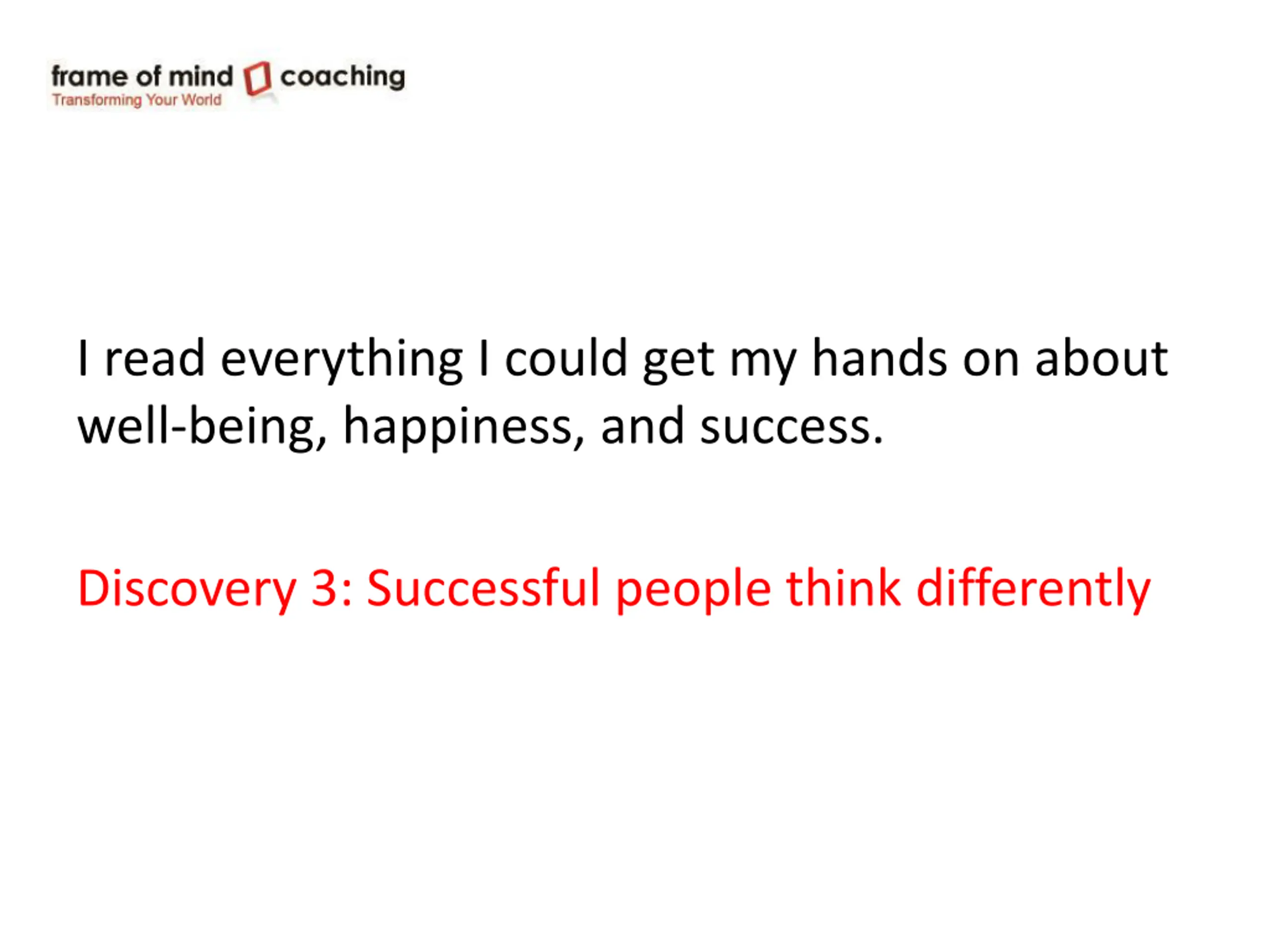 frame of mind coaching
Transforming Your World

I read everything I could get my hands on about well-being, happiness, and success.

Discovery 3: Successful people think differently